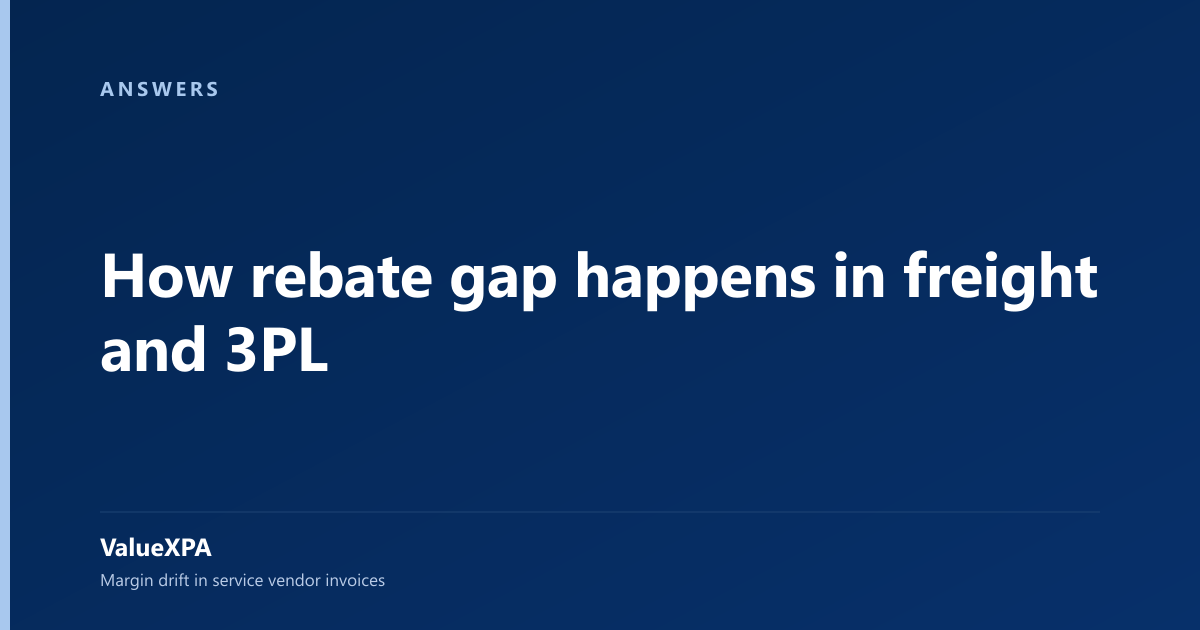 ANSWERS

How rebate gap happens in freight and 3PL

ValueXPA

Margin drift in service vendor invoices